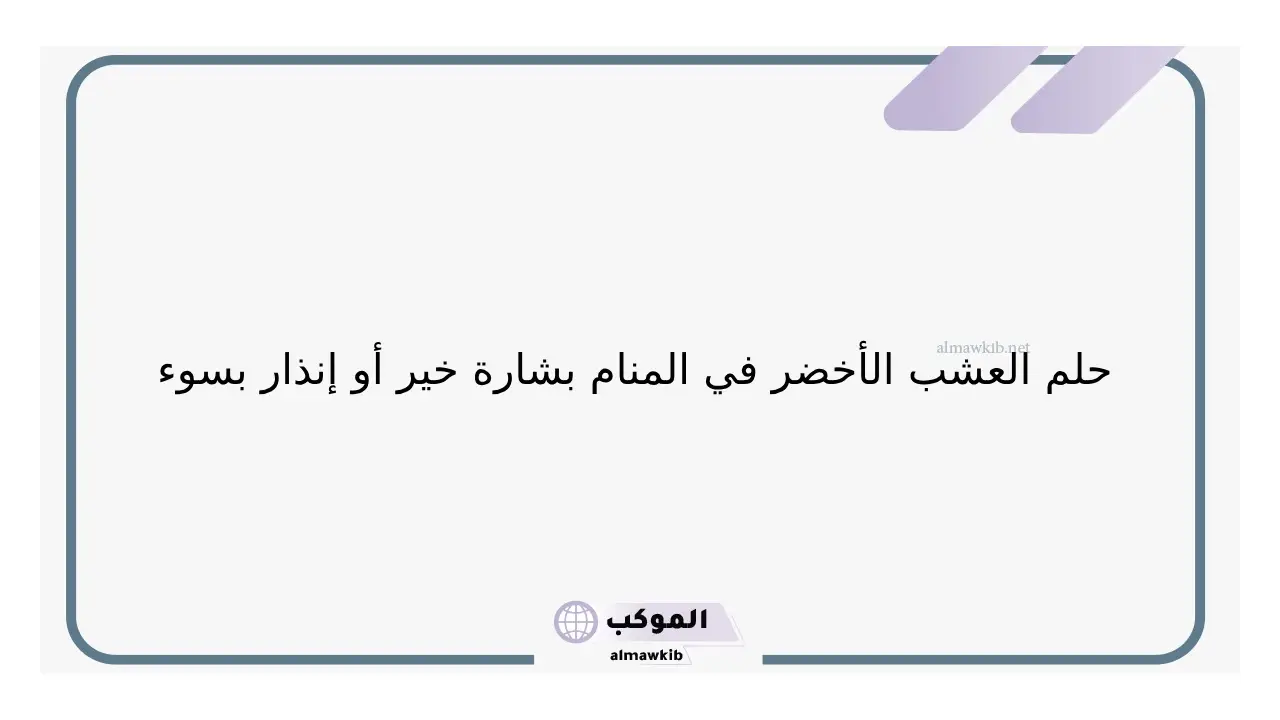 almawkib.net

حلم العشب الأخضر في المنام بشارة خير أو إنذار بسوء

الموكب
almawkib